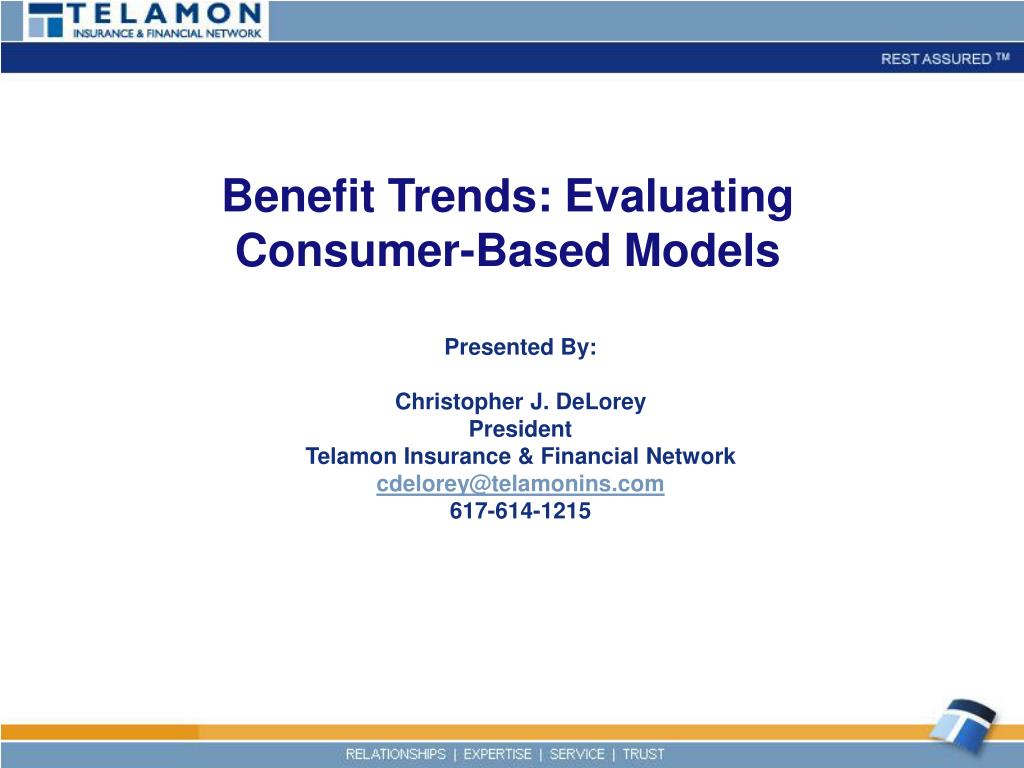 TELAMON
INSURANCE & FINANCIAL NETWORK

REST ASSURED ™

Benefit Trends: Evaluating Consumer-Based Models

Presented By:

Christopher J. DeLorey
President
Telamon Insurance & Financial Network
cdelorey@telamonins.com
617-614-1215

RELATIONSHIPS | EXPERTISE | SERVICE | TRUST